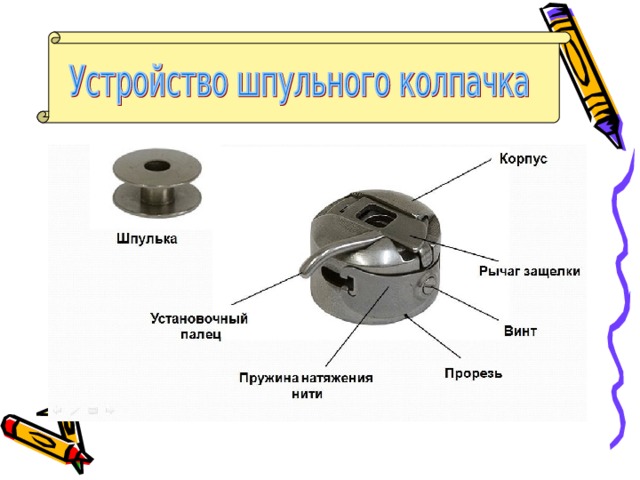 Устройство шпульного колпачка

Шпулька

Корпус

Рычаг защелки

Установочный палец

Винт

Пружина натяжения нити

Прорезь